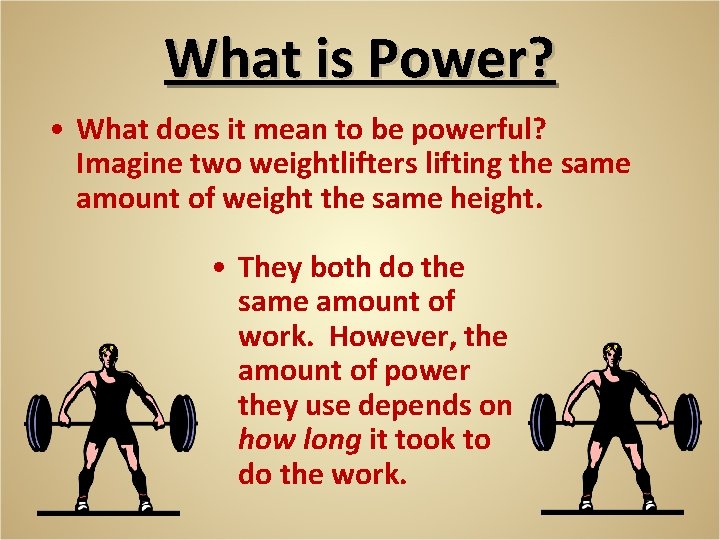 What is Power?

• What does it mean to be powerful? Imagine two weightlifters lifting the same amount of weight the same height.

• They both do the same amount of work. However, the amount of power they use depends on how long it took to do the work.